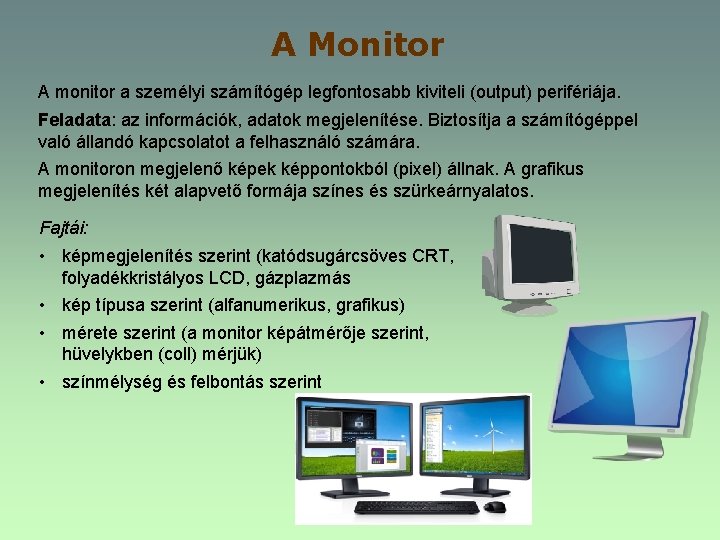 A Monitor

A monitor a személyi számítógép legfontosabb kiviteli (output) perifériája.

Feladata: az információk, adatok megjelenítése. Biztosítja a számítógéppel való állandó kapcsolatot a felhasználó számára.

A monitoron megjelenő képek képpontokból (pixel) állnak. A grafikus megjelenítés két alapvető formája színes és szürkeárnyalatos.

Fajtái:

• képmegjelenítés szerint (katódsugárcsöves CRT, folyadékkristályos LCD, gázplazmás

• kép típusa szerint (alfanumerikus, grafikus)

• mérete szerint (a monitor képátmérője szerint, hüvelykben (coll) mérjük)

• színmélység és felbontás szerint